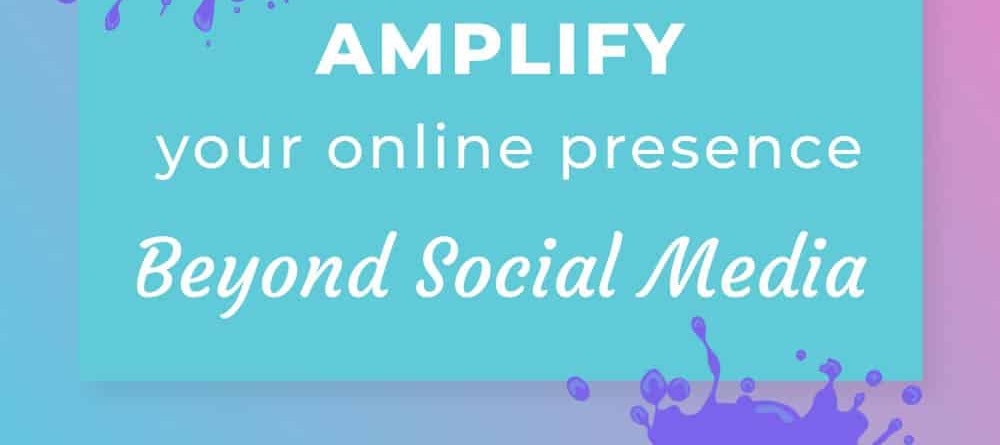 AMPLIFY

your online presence

Beyond Social Media